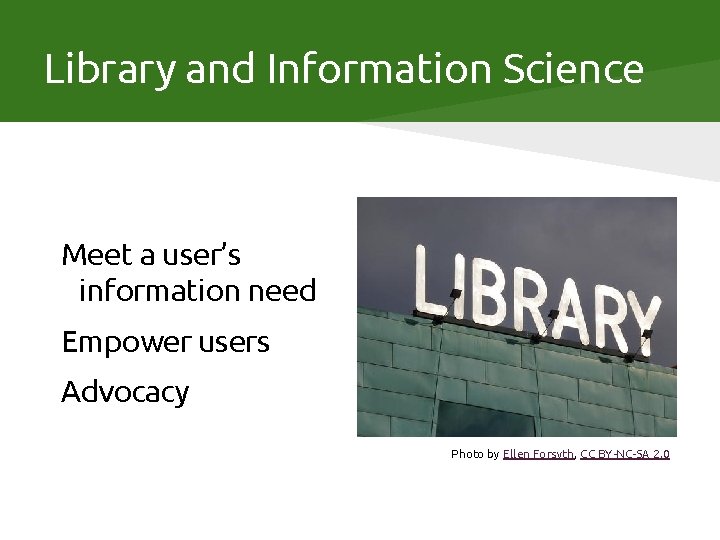 Library and Information Science

Meet a user's information need

Empower users

Advocacy

LIBRARY

Photo by Ellen Forsyth, CC BY-NC-SA 2.0